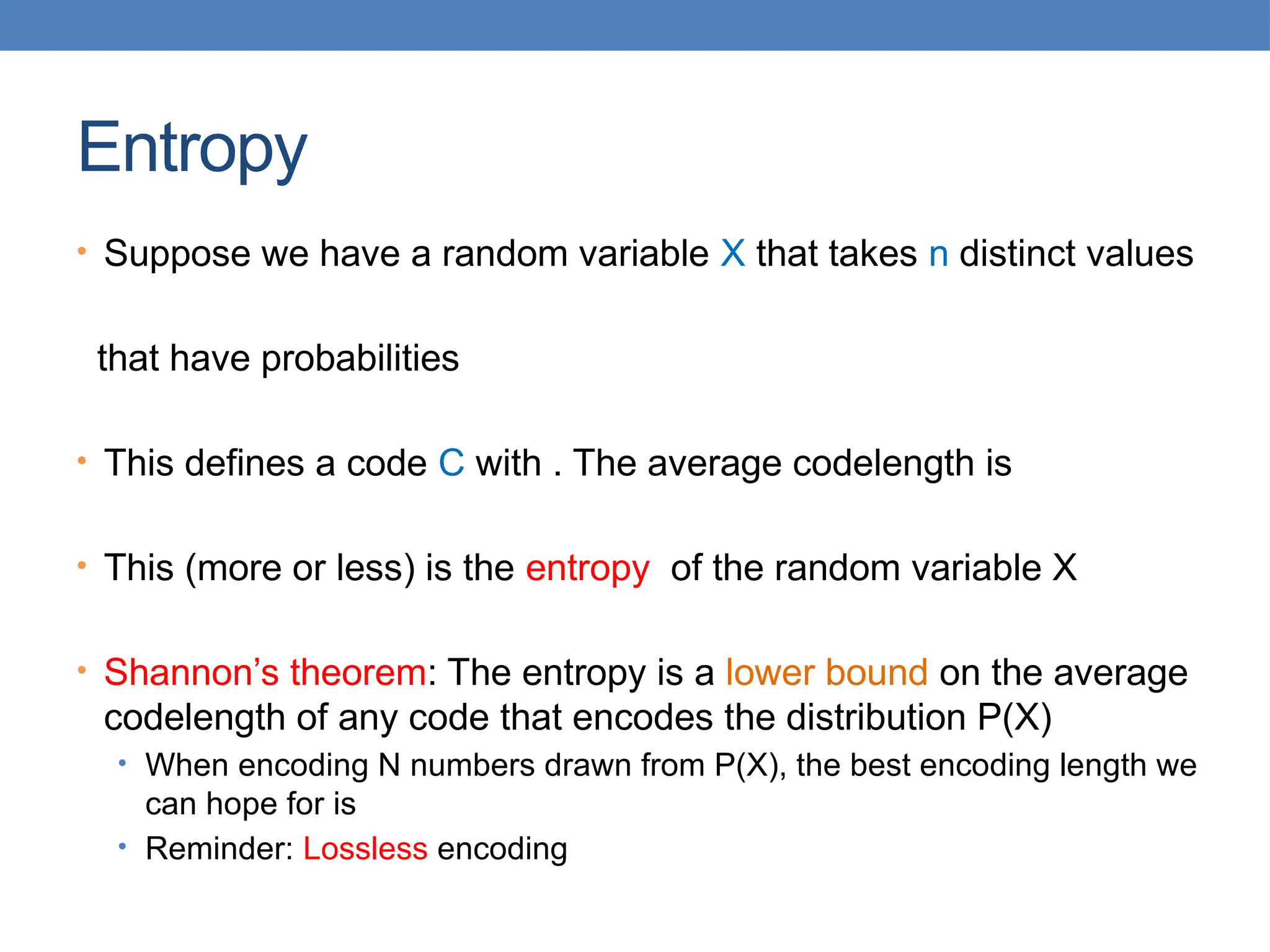 Entropy

• Suppose we have a random variable X that takes n distinct values

that have probabilities

• This defines a code C with . The average codelength is

• This (more or less) is the entropy of the random variable X

• Shannon's theorem: The entropy is a lower bound on the average codelength of any code that encodes the distribution P(X)
  • When encoding N numbers drawn from P(X), the best encoding length we can hope for is
  • Reminder: Lossless encoding